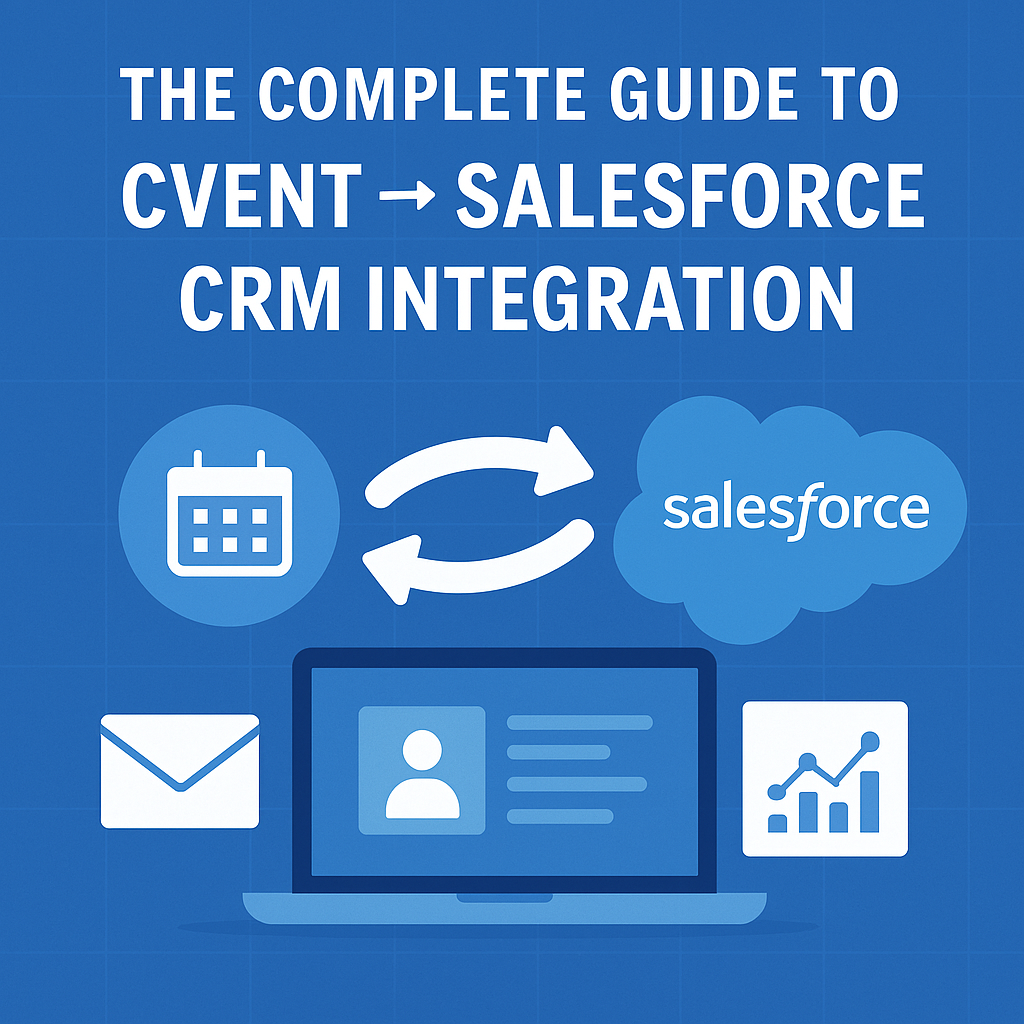 THE COMPLETE GUIDE TO CVENT → SALESFORCE CRM INTEGRATION

salesforce